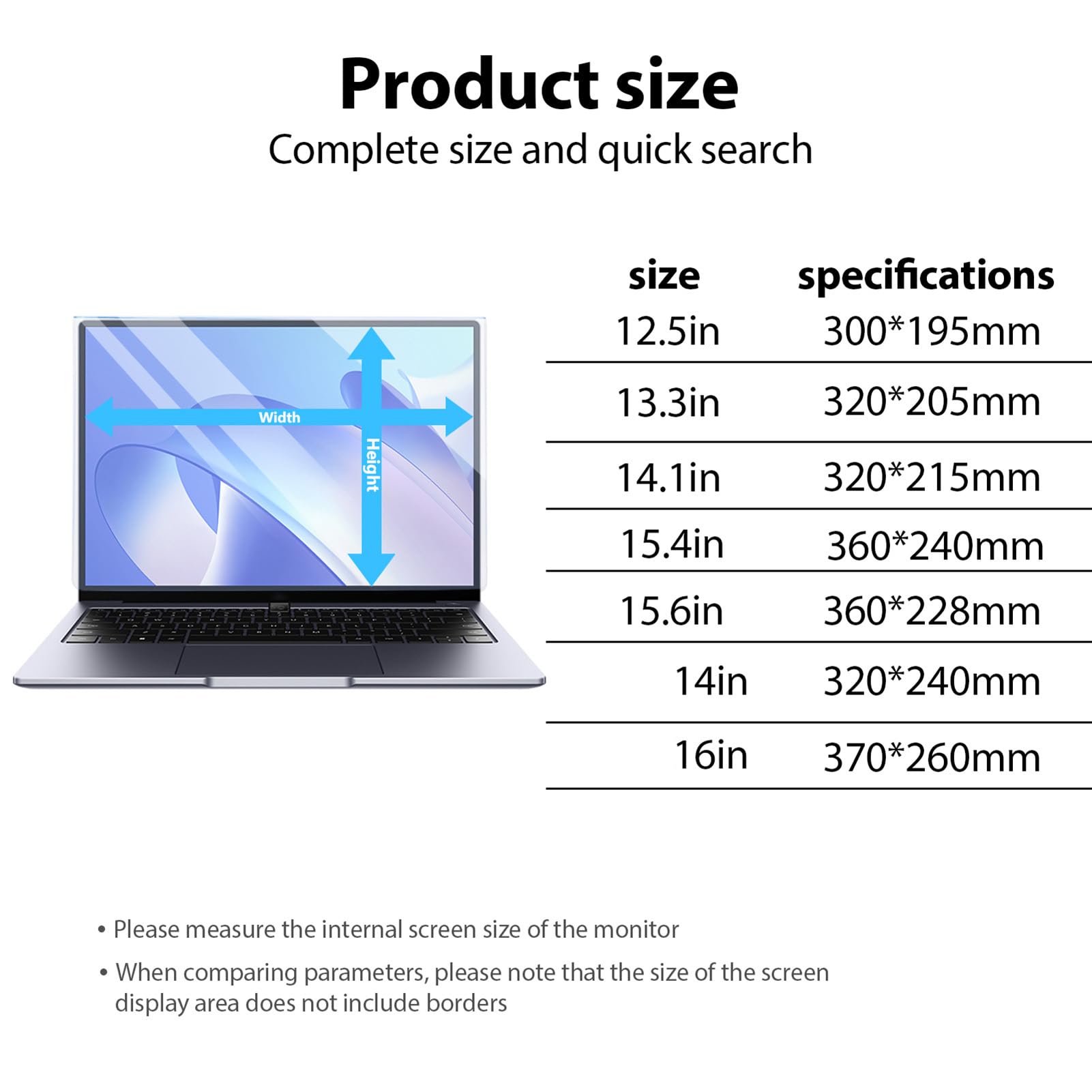 Product size

Complete size and quick search

Width

Height

| size | specifications |
|---|---|
| 12.5in | 300*195mm |
| 13.3in | 320*205mm |
| 14.1in | 320*215mm |
| 15.4in | 360*240mm |
| 15.6in | 360*228mm |
| 14in | 320*240mm |
| 16in | 370*260mm |

• Please measure the internal screen size of the monitor

• When comparing parameters, please note that the size of the screen display area does not include borders